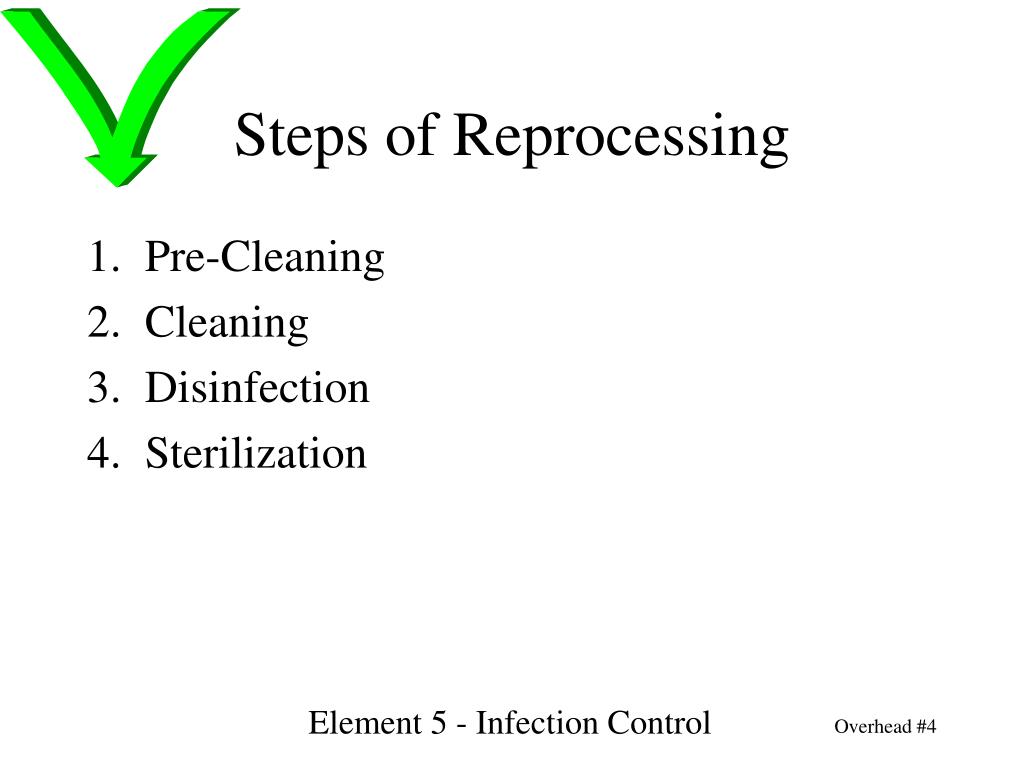 Steps of Reprocessing

1. Pre-Cleaning
2. Cleaning
3. Disinfection
4. Sterilization

Element 5 - Infection Control

Overhead #4